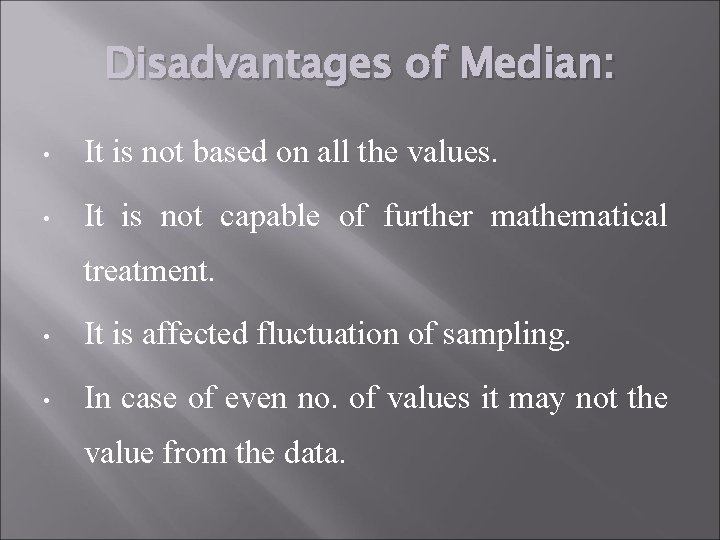 Disadvantages of Median:

• It is not based on all the values.

• It is not capable of further mathematical treatment.

• It is affected fluctuation of sampling.

• In case of even no. of values it may not the value from the data.